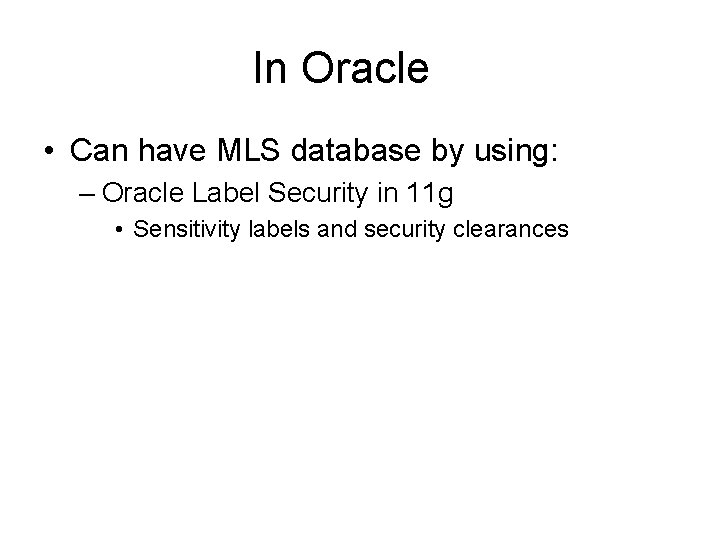 In Oracle

• Can have MLS database by using:
  – Oracle Label Security in 11g
    • Sensitivity labels and security clearances